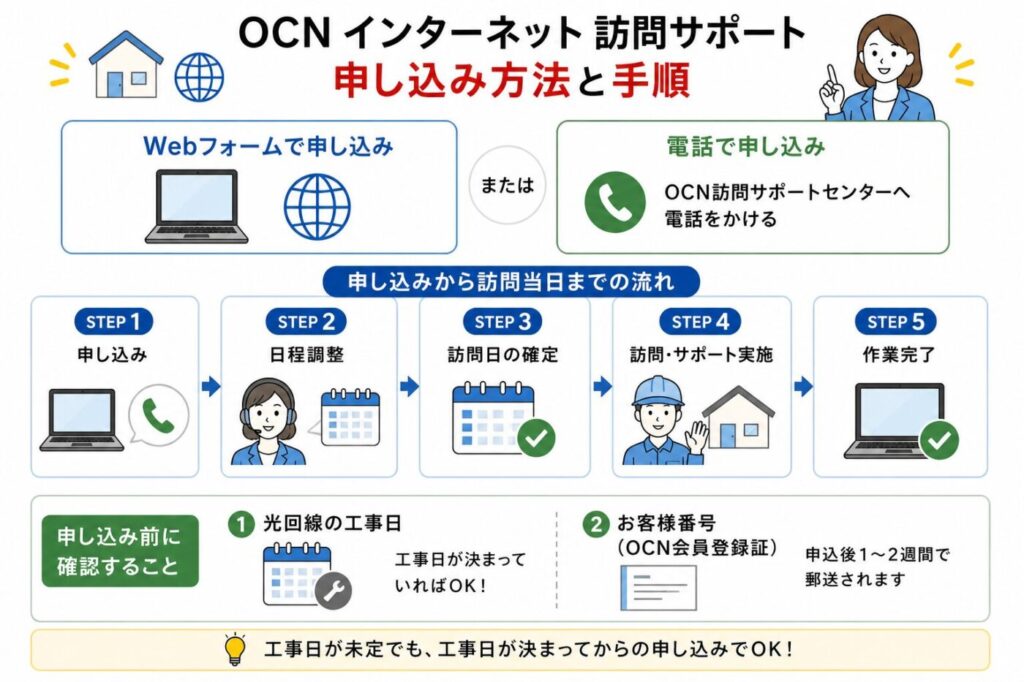 OCN インターネット 訪問サポート
申し込み方法と手順

Webフォームで申し込み

または

電話で申し込み
OCN訪問サポートセンターへ電話をかける

申し込みから訪問当日までの流れ

STEP 1
申し込み

STEP 2
日程調整

STEP 3
訪問日の確定

STEP 4
訪問・サポート実施

STEP 5
作業完了

申し込み前に確認すること

1 光回線の工事日
工事日が決まっていればOK！

2 お客様番号（OCN会員登録証）
申込後1〜2週間で郵送されます

工事日が未定でも、工事日が決まってからの申し込みでOK！